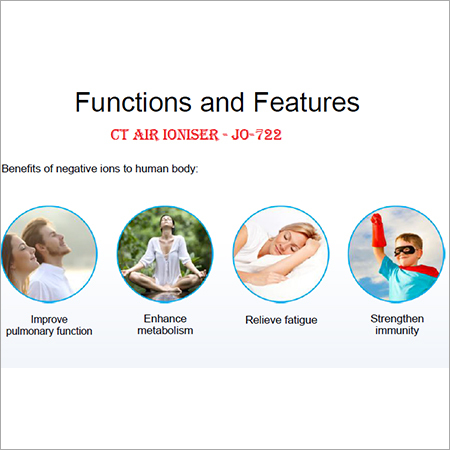 Functions and Features

CT AIR IONISER - JO-722

Benefits of negative ions to human body:

Improve pulmonary function

Enhance metabolism

Relieve fatigue

Strengthen immunity